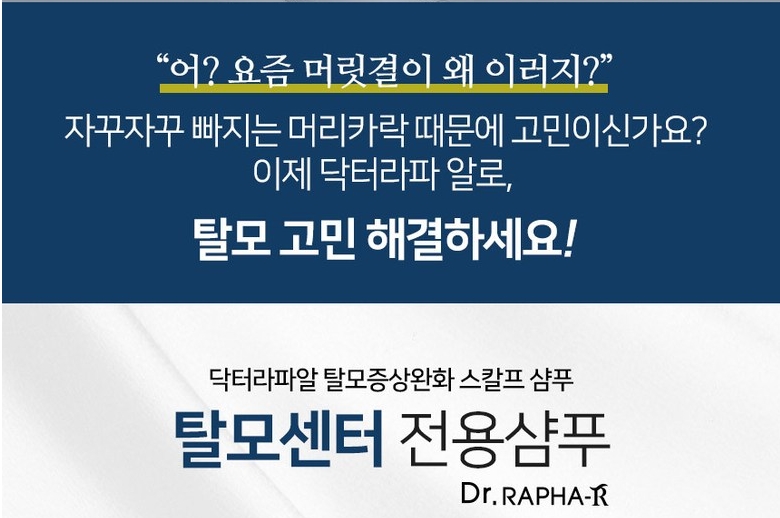 “어? 요즘 머릿결이 왜 이러지?”

자꾸자꾸 빠지는 머리카락 때문에 고민이신가요?
이제 닥터라파 알로,

탈모 고민 해결하세요!

닥터라파알 탈모증상완화 스칼프 샴푸

탈모센터 전용샴푸

Dr. RAPHA-R